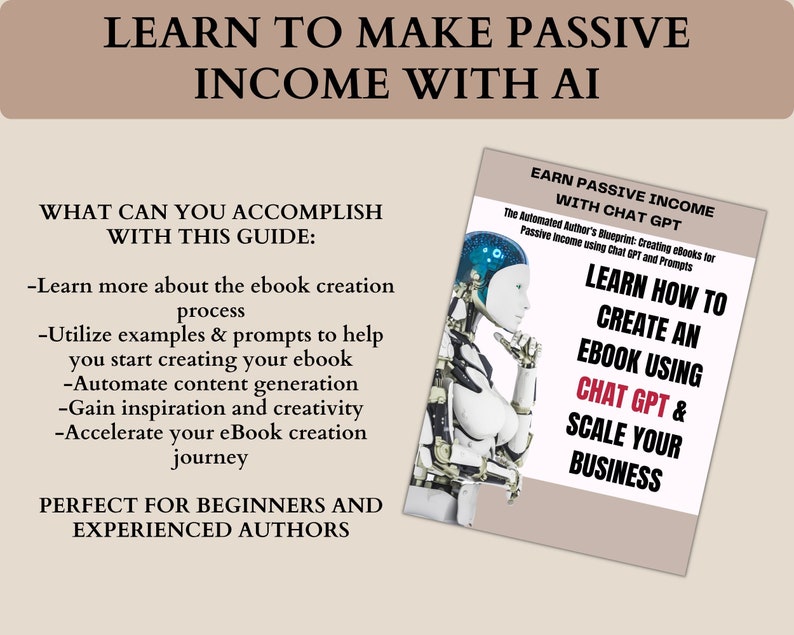 LEARN TO MAKE PASSIVE INCOME WITH AI

WHAT CAN YOU ACCOMPLISH WITH THIS GUIDE:

-Learn more about the ebook creation process
-Utilize examples & prompts to help you start creating your ebook
-Automate content generation
-Gain inspiration and creativity
-Accelerate your eBook creation journey

PERFECT FOR BEGINNERS AND EXPERIENCED AUTHORS

EARN PASSIVE INCOME WITH CHAT GPT

The Automated Author's Blueprint: Creating eBooks for Passive Income using Chat GPT and Prompts

LEARN HOW TO CREATE AN EBOOK USING CHAT GPT & SCALE YOUR BUSINESS